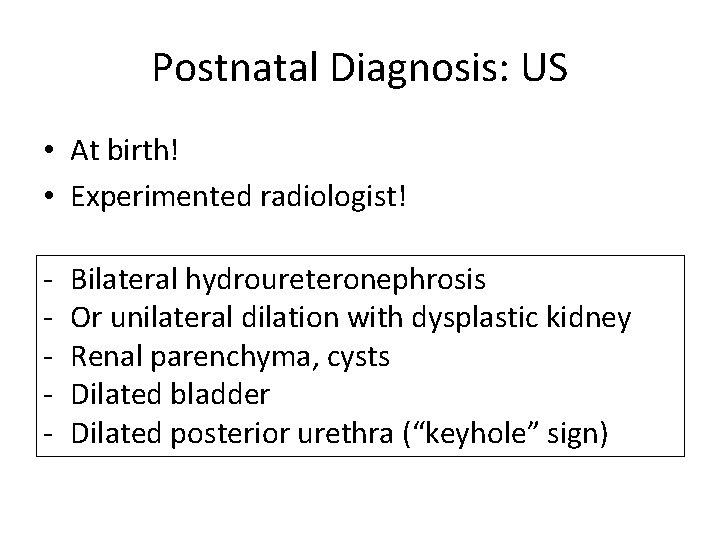 Postnatal Diagnosis: US

• At birth!
• Experimented radiologist!

- Bilateral hydroureteronephrosis
- Or unilateral dilation with dysplastic kidney
- Renal parenchyma, cysts
- Dilated bladder
- Dilated posterior urethra (“keyhole” sign)